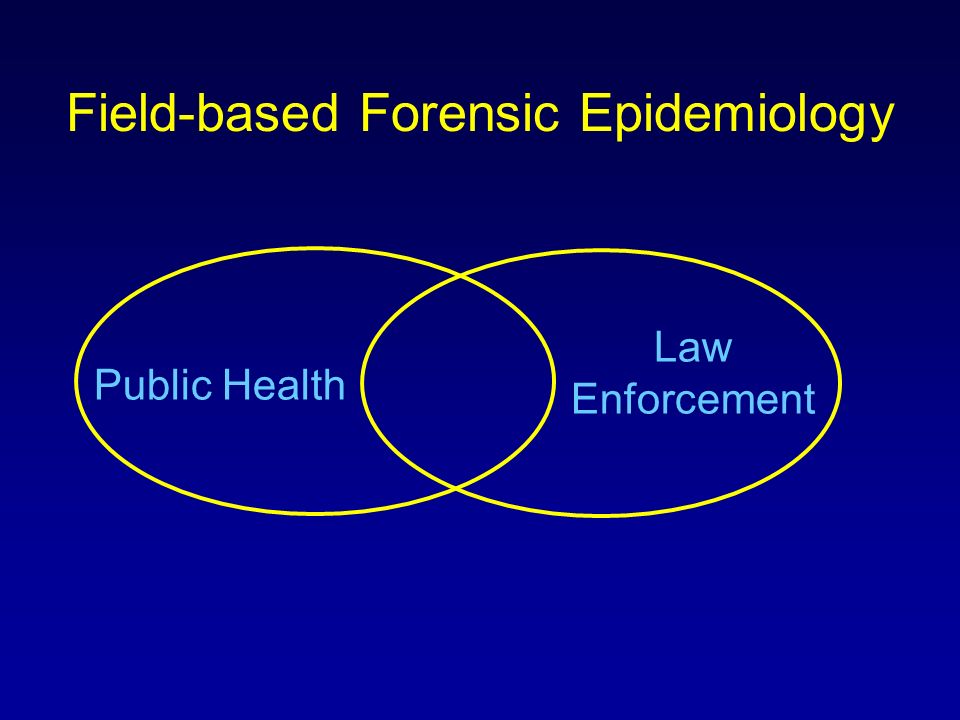 Field-based Forensic Epidemiology

Public Health

Law Enforcement